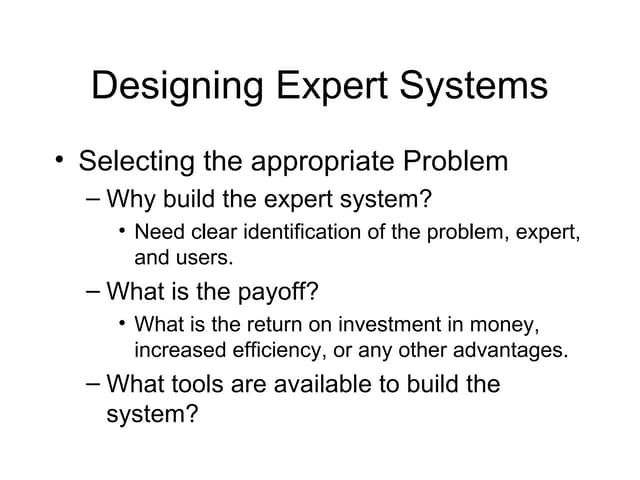 Designing Expert Systems

• Selecting the appropriate Problem
– Why build the expert system?
• Need clear identification of the problem, expert, and users.
– What is the payoff?
• What is the return on investment in money, increased efficiency, or any other advantages.
– What tools are available to build the system?